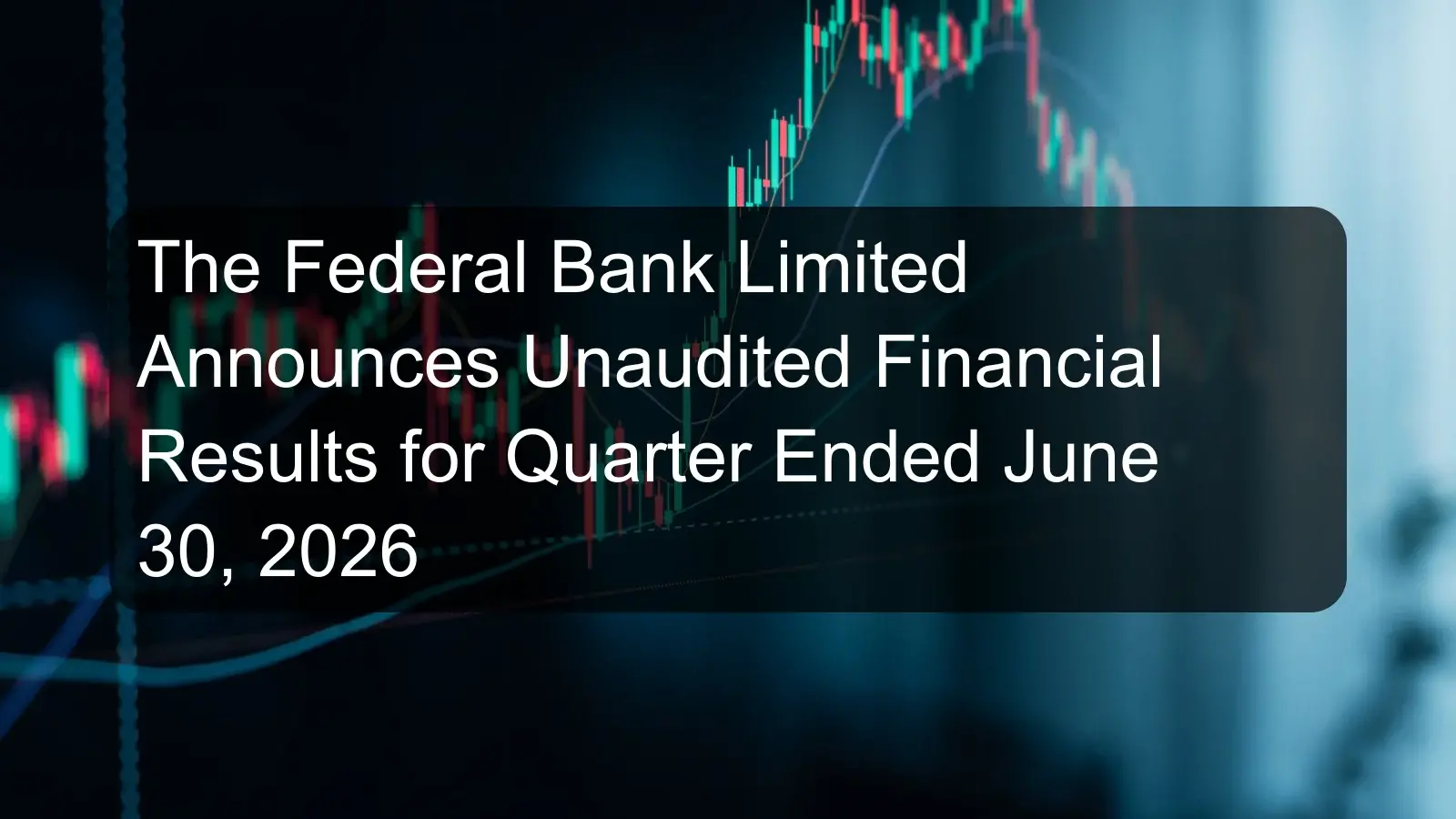 The Federal Bank Limited Announces Unaudited Financial Results for Quarter Ended June 30, 2026